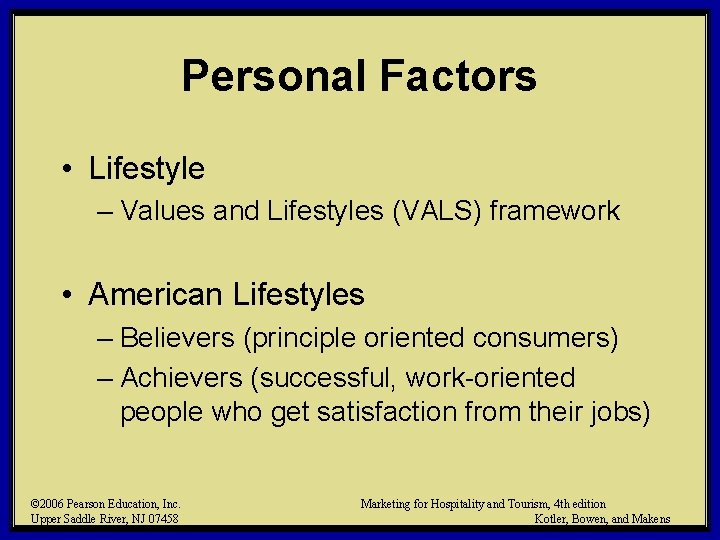 Personal Factors

• Lifestyle
– Values and Lifestyles (VALS) framework

• American Lifestyles
– Believers (principle oriented consumers)
– Achievers (successful, work-oriented people who get satisfaction from their jobs)

©2006 Pearson Education, Inc.
Upper Saddle River, NJ 07458

Marketing for Hospitality and Tourism, 4th edition
Kotler, Bowen, and Makens